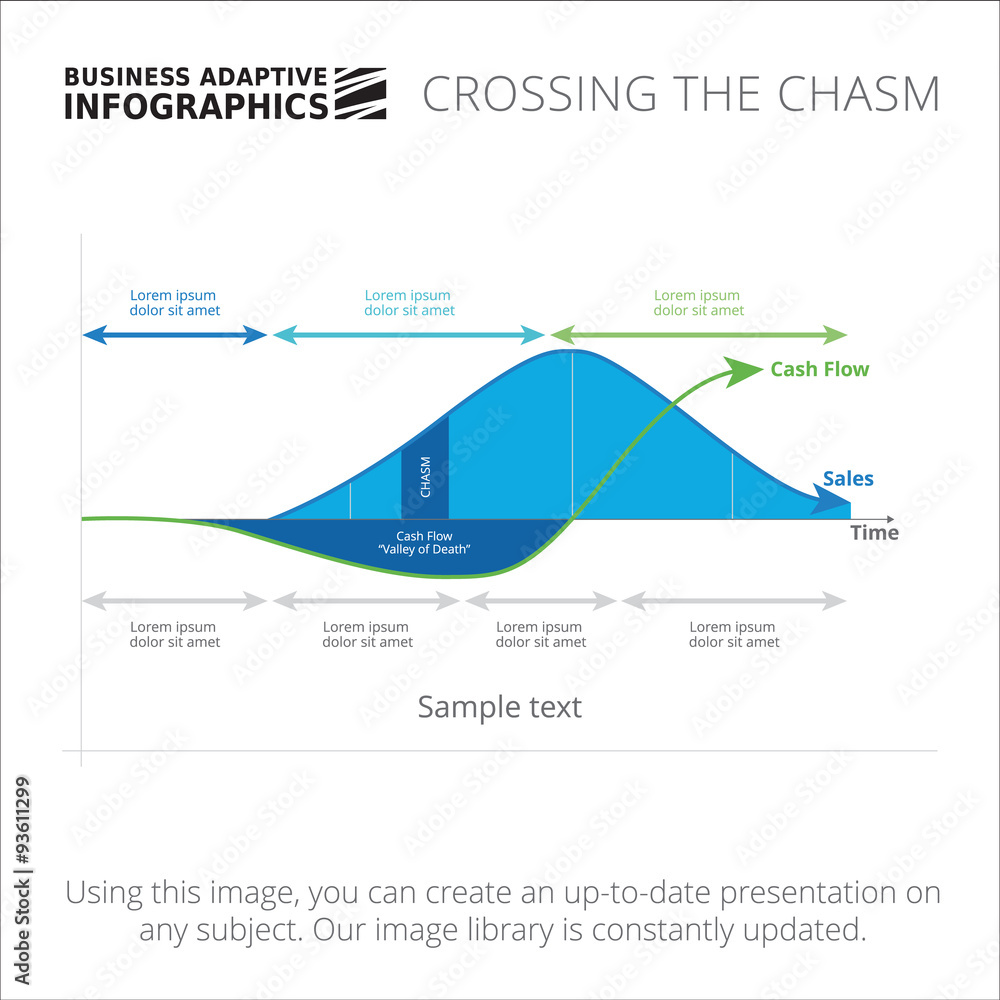 BUSINESS ADAPTIVE INFOGRAPHICS

CROSSING THE CHASM

Lorem ipsum dolor sit amet

Lorem ipsum dolor sit amet

Lorem ipsum dolor sit amet

Cash Flow

CHASM

Sales

Time

Cash Flow "Valley of Death"

Lorem ipsum dolor sit amet

Lorem ipsum dolor sit amet

Lorem ipsum dolor sit amet

Lorem ipsum dolor sit amet

Sample text

Using this image, you can create an up-to-date presentation on any subject. Our image library is constantly updated.

Adobe Stock | #93611299